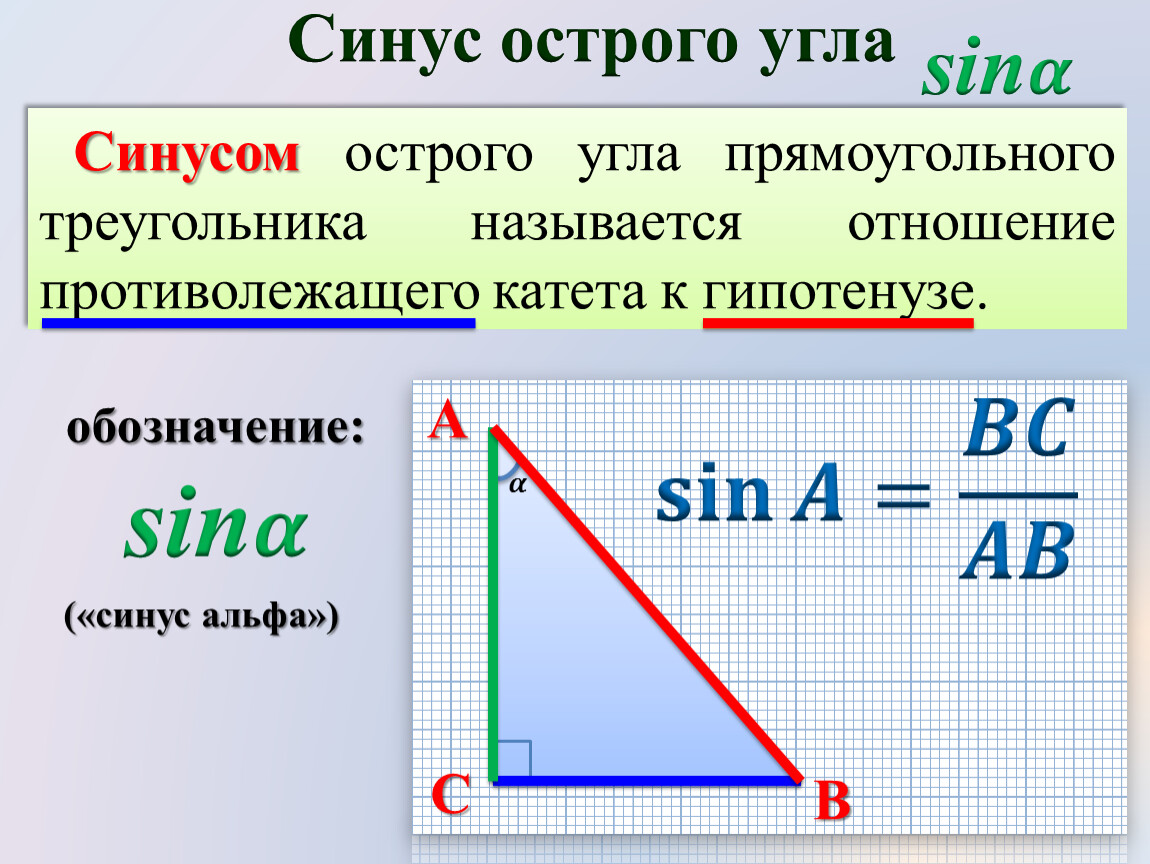 Синус острого угла $sin\alpha$

Синусом острого угла прямоугольного треугольника называется отношение противолежащего катета к гипотенузе.

обозначение:

$sin\alpha$

(«синус альфа»)

A

$\alpha$

C

B

$\sin A = \frac{BC}{AB}$